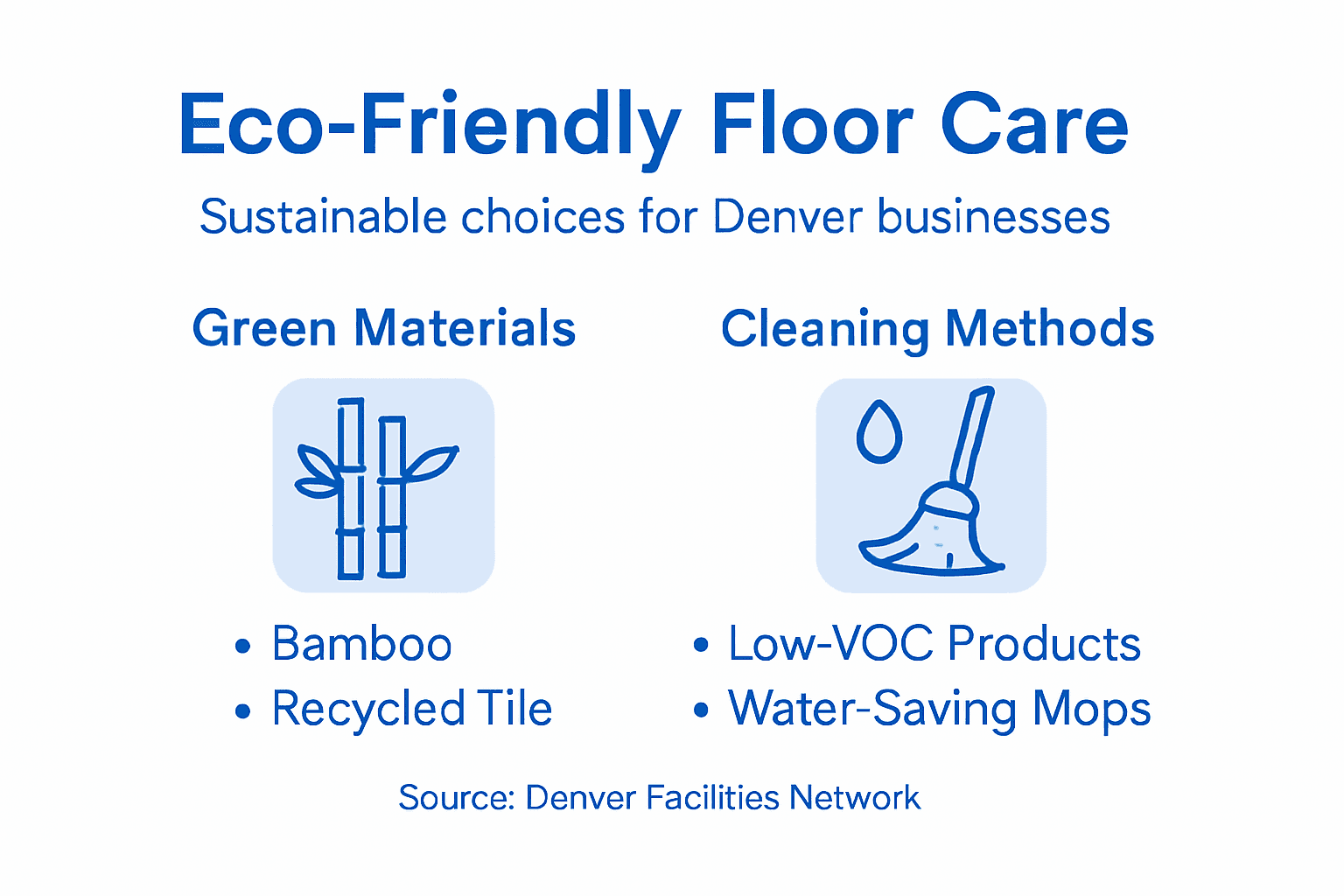 Eco-Friendly Floor Care

Sustainable choices for Denver businesses

Green Materials

• Bamboo
• Recycled Tile

Cleaning Methods

• Low-VOC Products
• Water-Saving Mops

Source: Denver Facilities Network